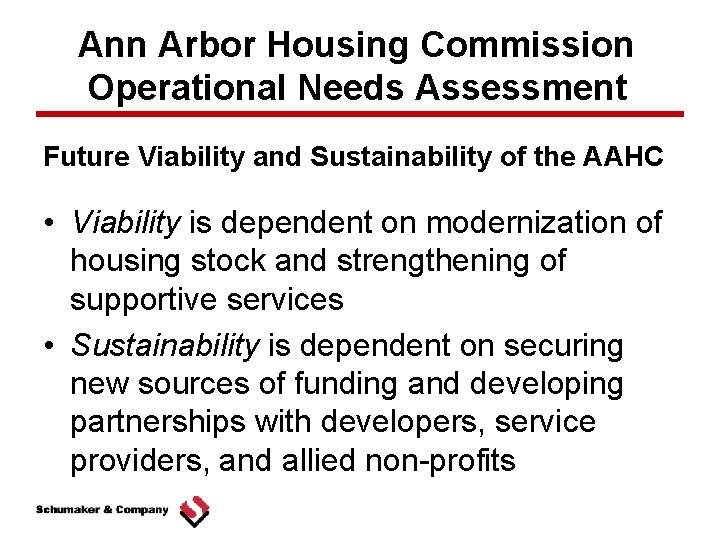 Ann Arbor Housing Commission
Operational Needs Assessment

Future Viability and Sustainability of the AAHC

• Viability is dependent on modernization of housing stock and strengthening of supportive services

• Sustainability is dependent on securing new sources of funding and developing partnerships with developers, service providers, and allied non-profits

Schumaker & Company